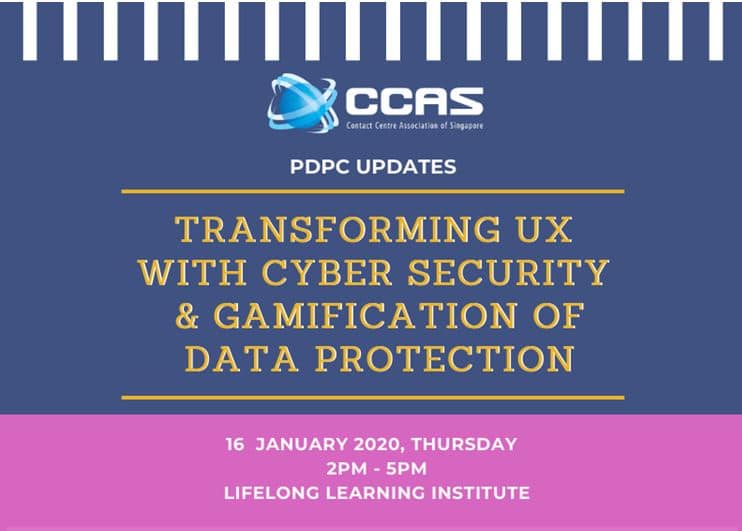 CCAS
Contact Centre Association of Singapore

PDPC UPDATES

TRANSFORMING UX WITH CYBER SECURITY & GAMIFICATION OF DATA PROTECTION

16 JANUARY 2020, THURSDAY
2PM - 5PM
LIFELONG LEARNING INSTITUTE